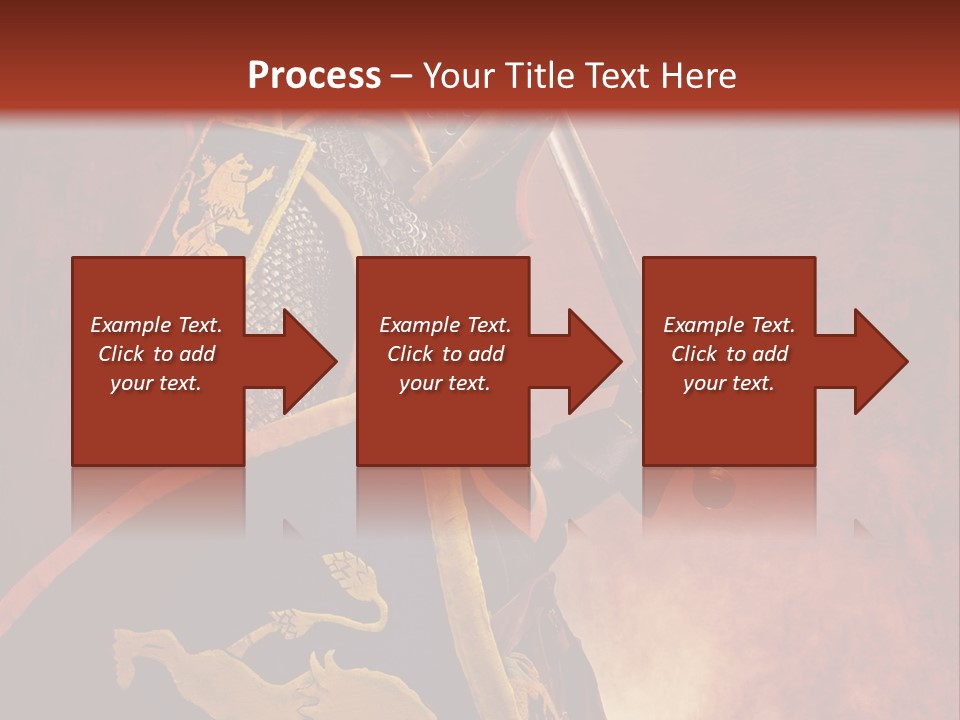 Process – Your Title Text Here

Example Text. Click to add your text.

Example Text. Click to add your text.

Example Text. Click to add your text.